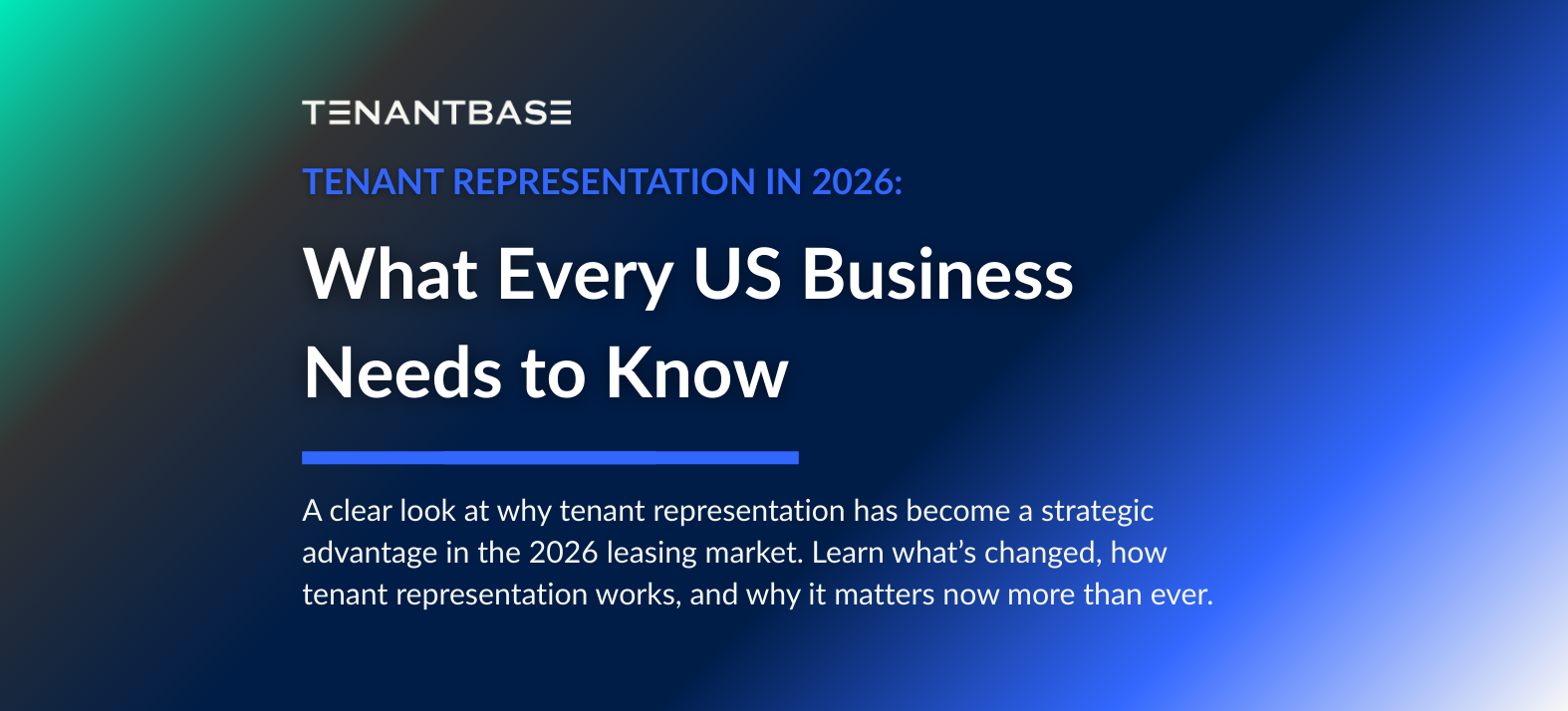 TENANTBASE

TENANT REPRESENTATION IN 2026:

What Every US Business Needs to Know

A clear look at why tenant representation has become a strategic advantage in the 2026 leasing market. Learn what's changed, how tenant representation works, and why it matters now more than ever.